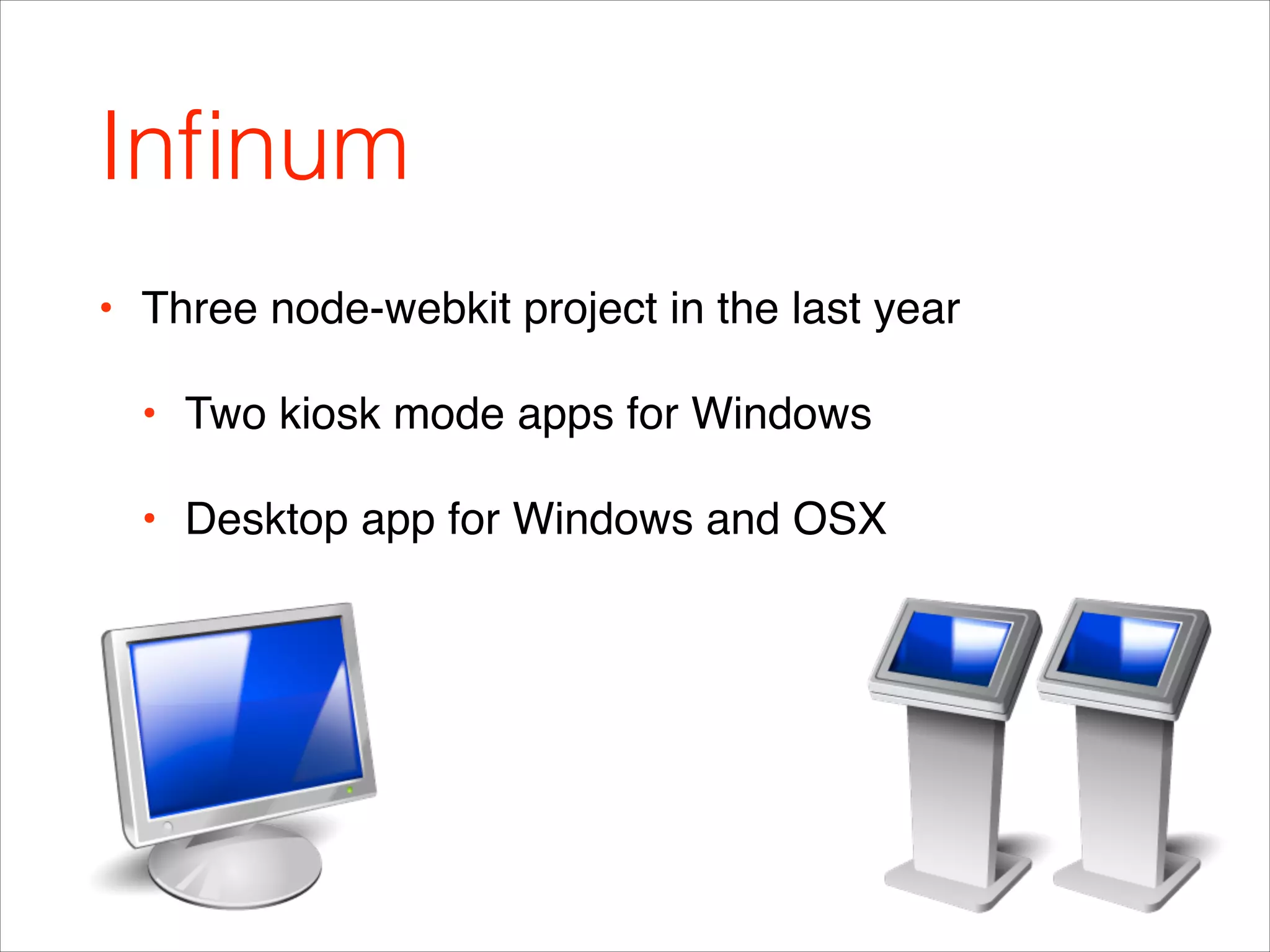 Infinum

• Three node-webkit project in the last year

• Two kiosk mode apps for Windows

• Desktop app for Windows and OSX